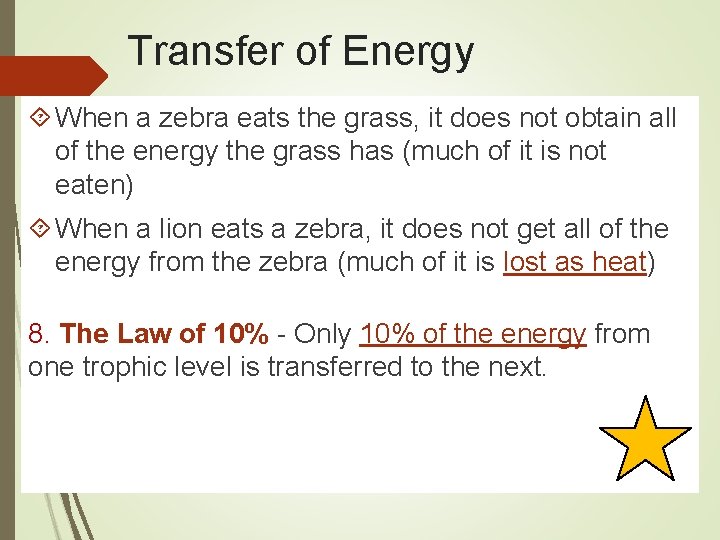 Transfer of Energy

When a zebra eats the grass, it does not obtain all of the energy the grass has (much of it is not eaten)

When a lion eats a zebra, it does not get all of the energy from the zebra (much of it is lost as heat)

8. The Law of 10% - Only 10% of the energy from one trophic level is transferred to the next.